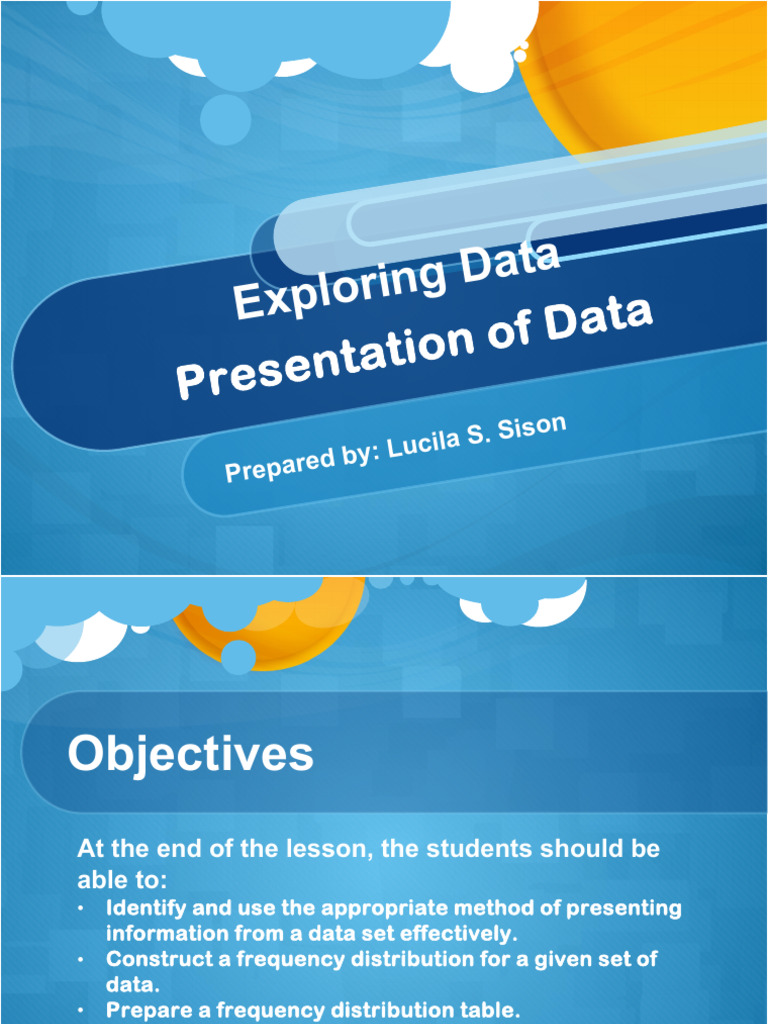 Exploring Data
Presentation of Data

Prepared by: Lucila S. Sison

Objectives

At the end of the lesson, the students should be able to:

• Identify and use the appropriate method of presenting information from a data set effectively.
• Construct a frequency distribution for a given set of data.
• Prepare a frequency distribution table.